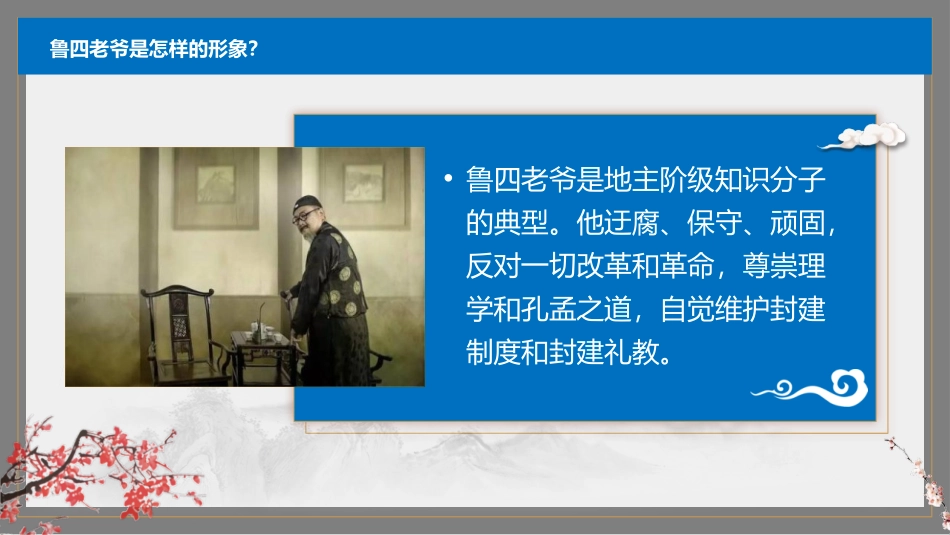 鲁四老爷是怎样的形象?

• 鲁四老爷是地主阶级知识分子的典型。他迂腐、保守、顽固，反对一切改革和革命，尊崇理学和孔孟之道，自觉维护封建制度和封建礼教。